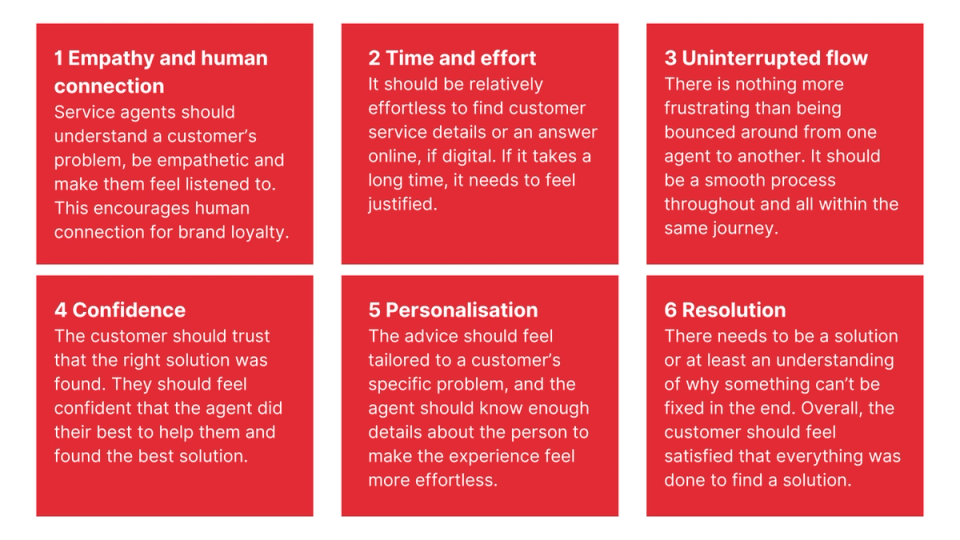 1 Empathy and human connection
Service agents should understand a customer's problem, be empathetic and make them feel listened to. This encourages human connection for brand loyalty.

2 Time and effort
It should be relatively effortless to find customer service details or an answer online, if digital. If it takes a long time, it needs to feel justified.

3 Uninterrupted flow
There is nothing more frustrating than being bounced around from one agent to another. It should be a smooth process throughout and all within the same journey.

4 Confidence
The customer should trust that the right solution was found. They should feel confident that the agent did their best to help them and found the best solution.

5 Personalisation
The advice should feel tailored to a customer's specific problem, and the agent should know enough details about the person to make the experience feel more effortless.

6 Resolution
There needs to be a solution or at least an understanding of why something can't be fixed in the end. Overall, the customer should feel satisfied that everything was done to find a solution.